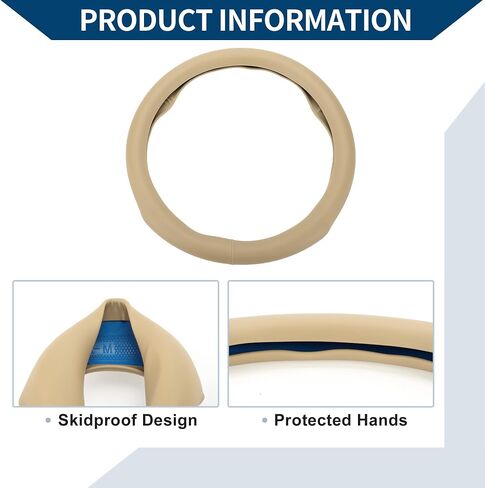 PRODUCT INFORMATION

• Skidproof Design

• Protected Hands